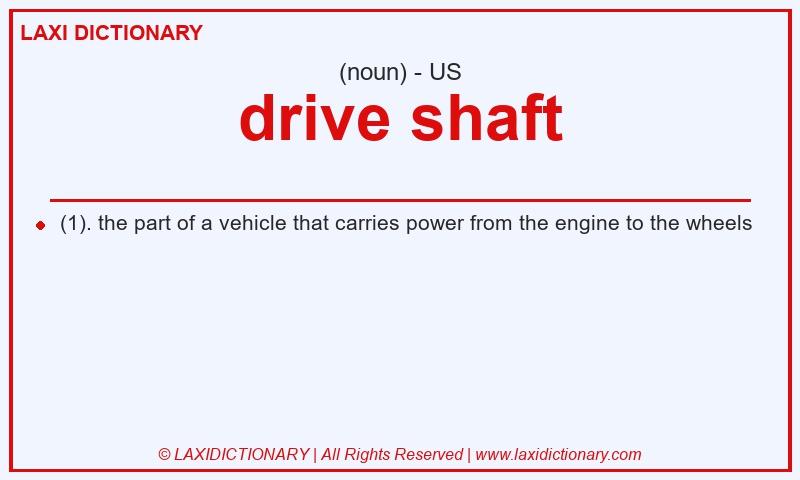 LAXI DICTIONARY

(noun) - US

drive shaft

(1). the part of a vehicle that carries power from the engine to the wheels

© LAXIDICTIONARY | All Rights Reserved | www.laxidictionary.com